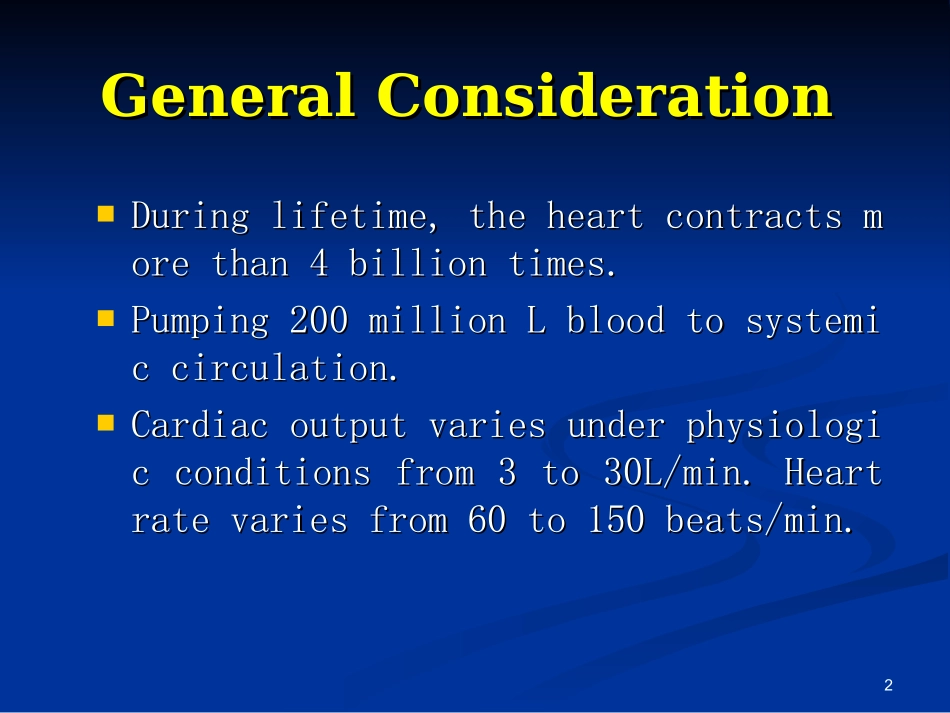 General Consideration

During lifetime, the heart contracts m ore than 4 billion times.

Pumping 200 million L blood to systemi c circulation.

Cardiac output varies under physiologi c conditions from 3 to 30L/min. Heart rate varies from 60 to 150 beats/min.

2